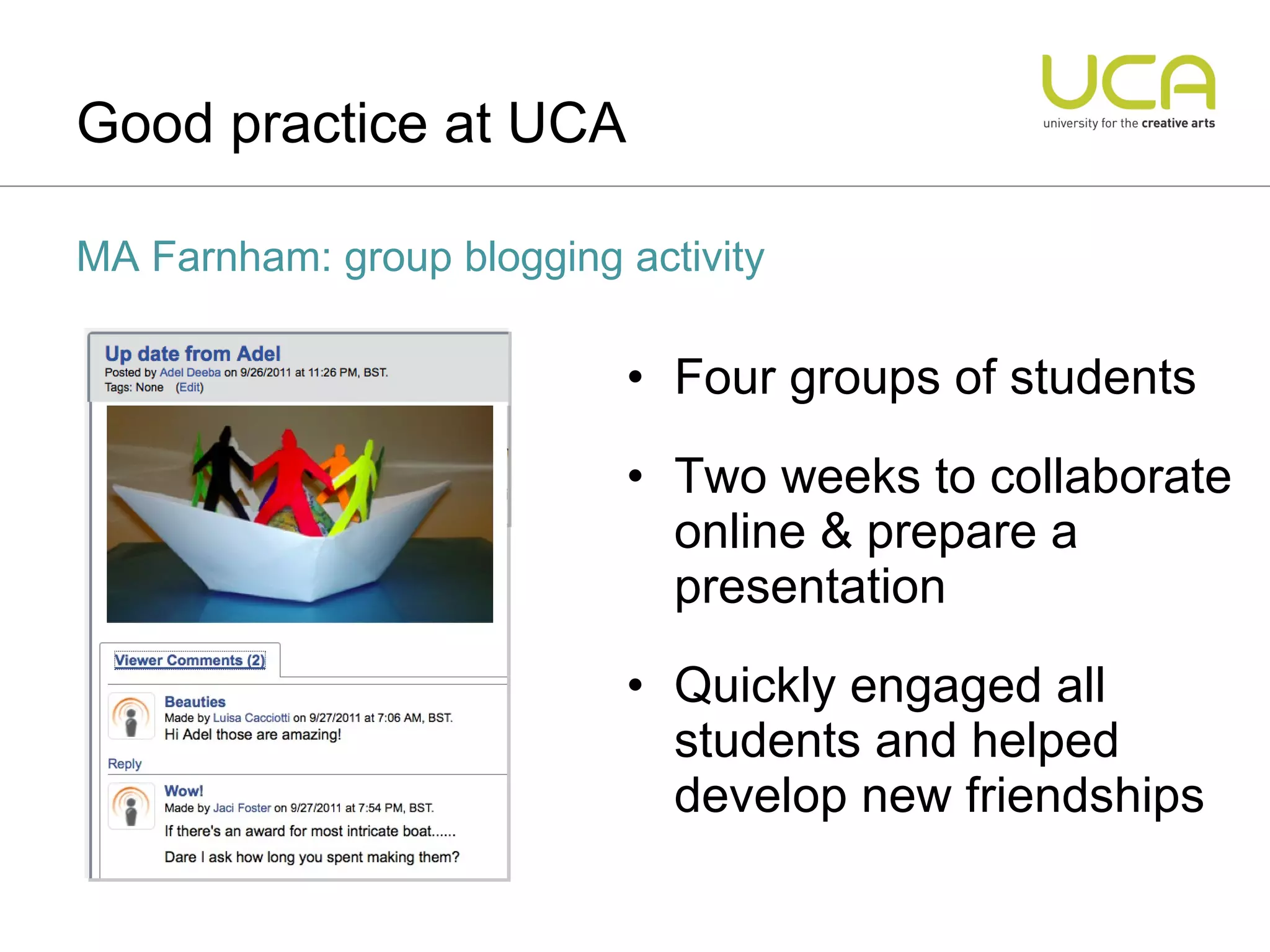 Good practice at UCA

UCA
university for the creative arts

MA Farnham: group blogging activity

Up date from Adel
Posted by Adel Deeba on 9/26/2011 at 11:26 PM, BST.
Tags: None (Edit)

Viewer Comments (2)

Beauties
Made by Luisa Cacciotti on 9/27/2011 at 7:06 AM, BST.
Hi Adel those are amazing!

Reply

Wow!
Made by Jaci Foster on 9/27/2011 at 7:54 PM, BST.
If there's an award for most intricate boat......
Dare I ask how long you spent making them?

• Four groups of students

• Two weeks to collaborate online & prepare a presentation

• Quickly engaged all students and helped develop new friendships